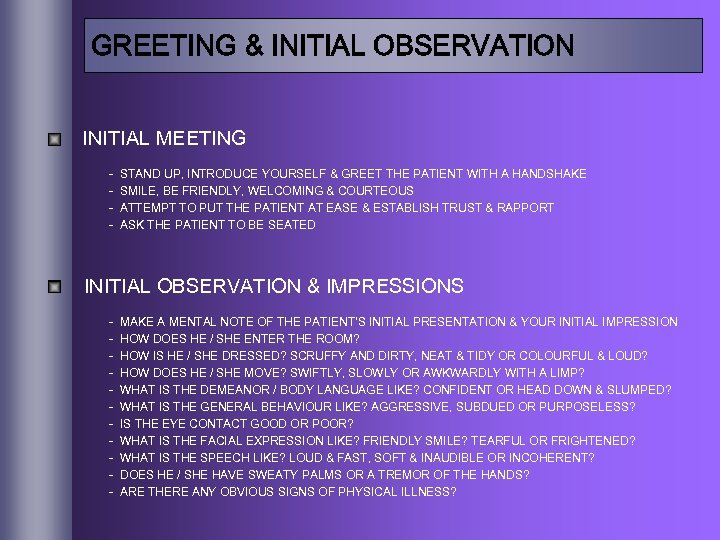 GREETING & INITIAL OBSERVATION

INITIAL MEETING

- STAND UP, INTRODUCE YOURSELF & GREET THE PATIENT WITH A HANDSHAKE
- SMILE, BE FRIENDLY, WELCOMING & COURTEOUS
- ATTEMPT TO PUT THE PATIENT AT EASE & ESTABLISH TRUST & RAPPORT
- ASK THE PATIENT TO BE SEATED

INITIAL OBSERVATION & IMPRESSIONS

- MAKE A MENTAL NOTE OF THE PATIENT'S INITIAL PRESENTATION & YOUR INITIAL IMPRESSION
- HOW DOES HE / SHE ENTER THE ROOM?
- HOW IS HE / SHE DRESSED? SCRUFFY AND DIRTY, NEAT & TIDY OR COLOURFUL & LOUD?
- HOW DOES HE / SHE MOVE? SWIFTLY, SLOWLY OR AWKWARDLY WITH A LIMP?
- WHAT IS THE DEMEANOR / BODY LANGUAGE LIKE? CONFIDENT OR HEAD DOWN & SLUMPED?
- WHAT IS THE GENERAL BEHAVIOUR LIKE? AGGRESSIVE, SUBDUED OR PURPOSELESS?
- IS THE EYE CONTACT GOOD OR POOR?
- WHAT IS THE FACIAL EXPRESSION LIKE? FRIENDLY SMILE? TEARFUL OR FRIGHTENED?
- WHAT IS THE SPEECH LIKE? LOUD & FAST, SOFT & INAUDIBLE OR INCOHERENT?
- DOES HE / SHE HAVE SWEATY PALMS OR A TREMOR OF THE HANDS?
- ARE THERE ANY OBVIOUS SIGNS OF PHYSICAL ILLNESS?